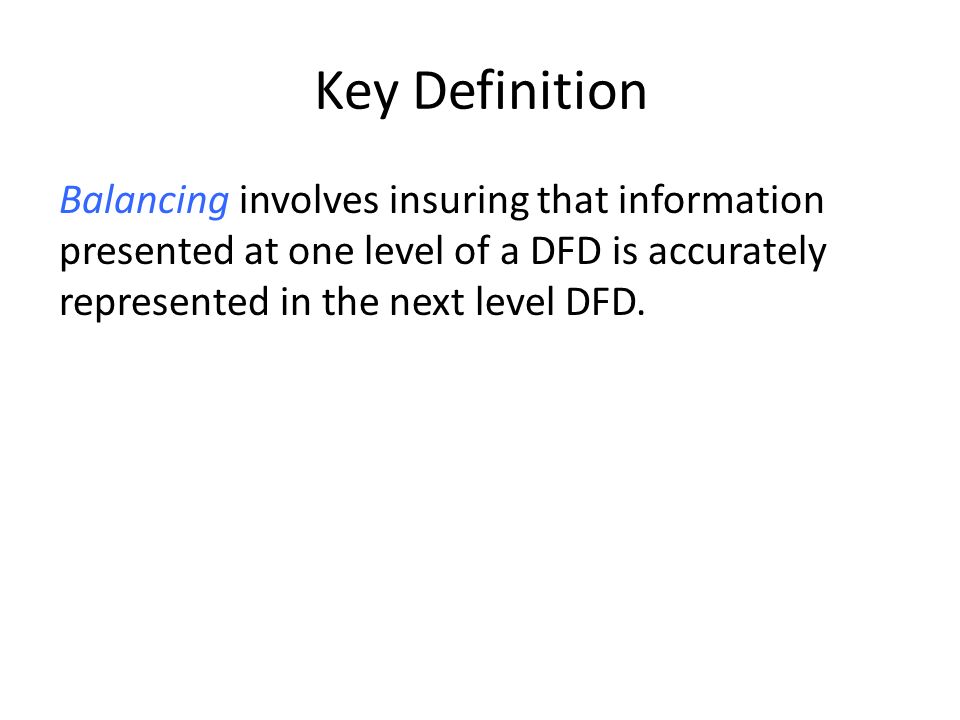 Key Definition

Balancing involves insuring that information presented at one level of a DFD is accurately represented in the next level DFD.